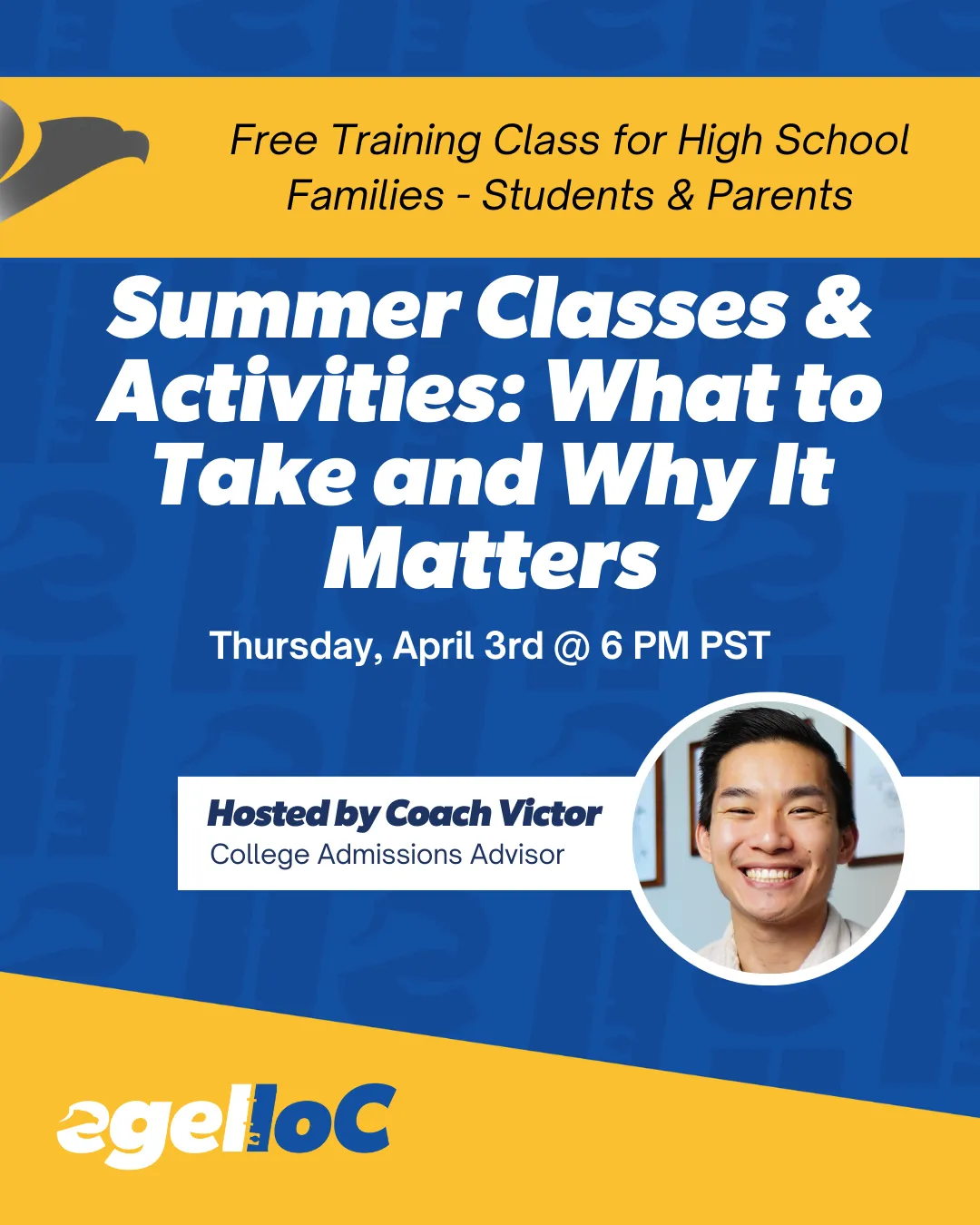 Free Training Class for High School Families - Students & Parents

Summer Classes & Activities: What to Take and Why It Matters

Thursday, April 3rd @ 6 PM PST

Hosted by Coach Victor
College Admissions Advisor

egelloC